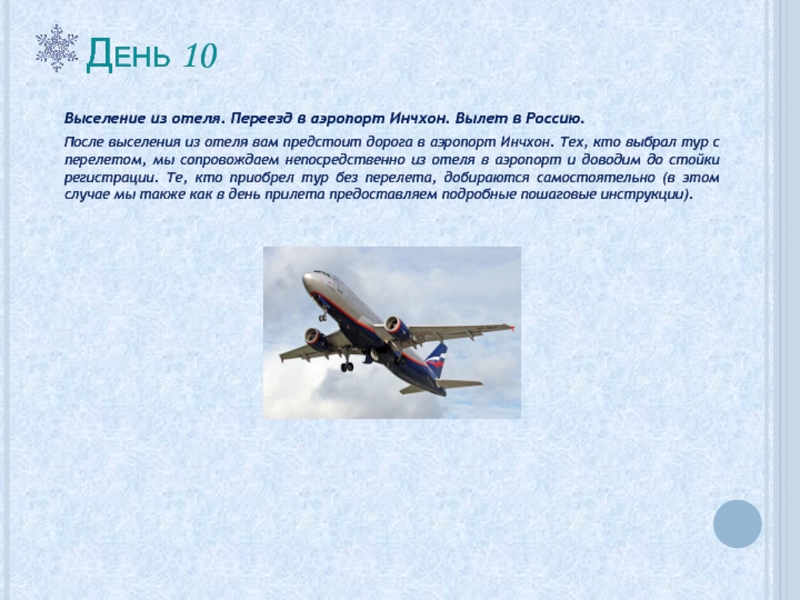 День 10

Выселение из отеля. Переезд в аэропорт Инчхон. Вылет в Россию.

После выселения из отеля вам предстоит дорога в аэропорт Инчхон. Тех, кто выбрал тур с перелетом, мы сопровождаем непосредственно из отеля в аэропорт и доводим до стойки регистрации. Те, кто приобрел тур без перелета, добираются самостоятельно (в этом случае мы также как в день прилета предоставляем подробные пошаговые инструкции).